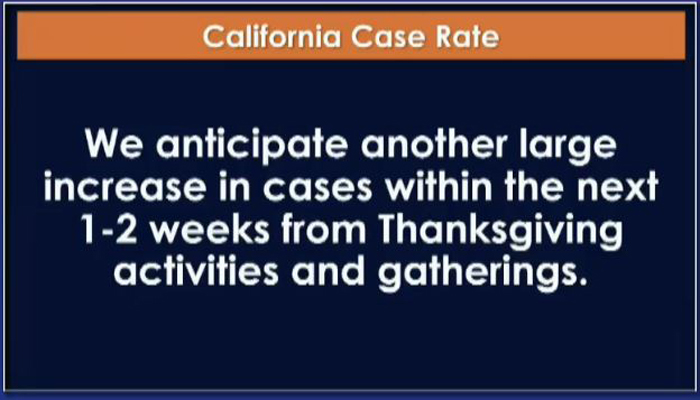 California Case Rate

We anticipate another large increase in cases within the next 1-2 weeks from Thanksgiving activities and gatherings.